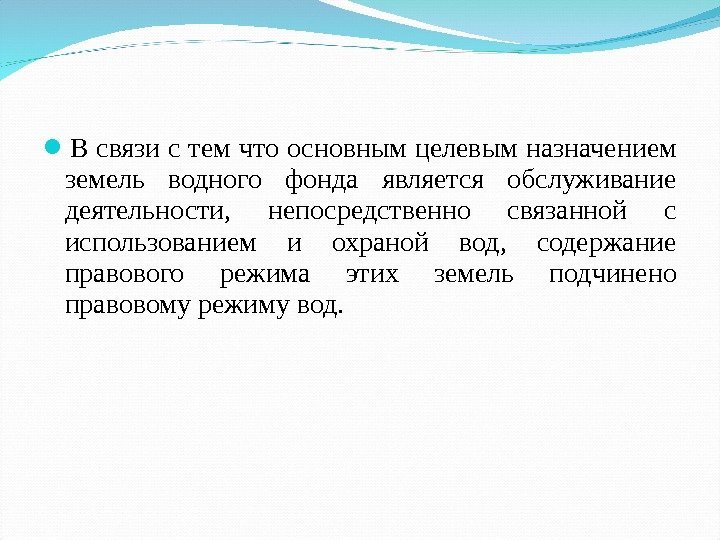 В связи с тем что основным целевым назначением земель водного фонда является обслуживание деятельности, непосредственно связанной с использованием и охраной вод, содержание правового режима этих земель подчинено правовому режиму вод.